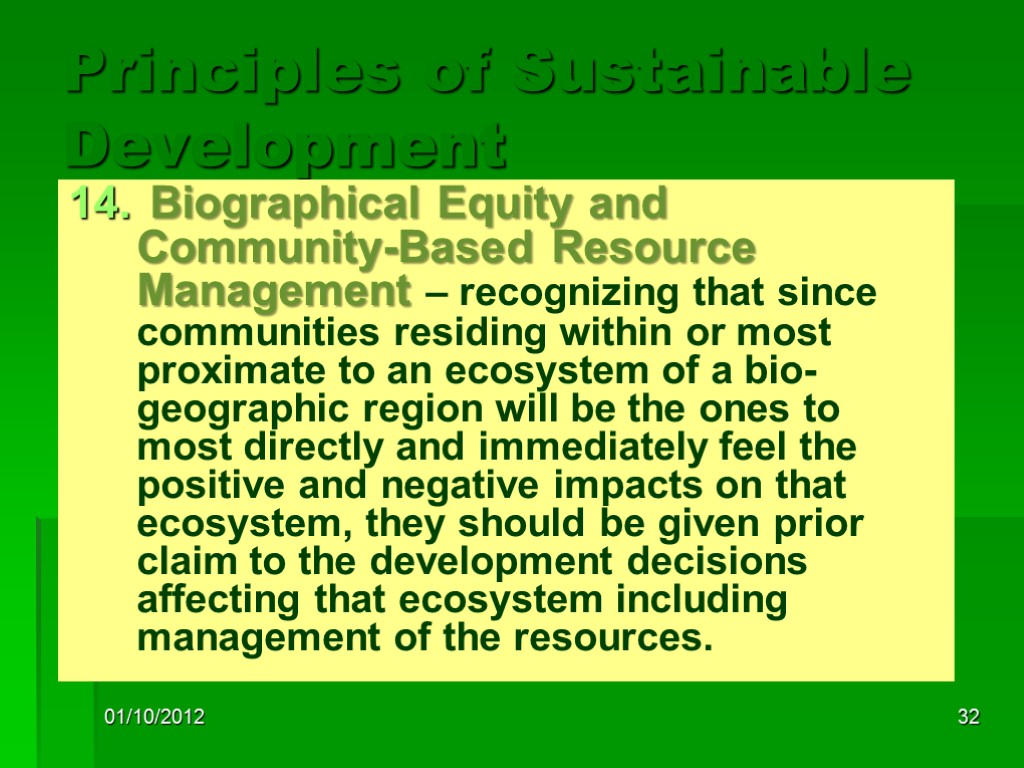 Principles of Sustainable Development

14. Biographical Equity and Community-Based Resource Management – recognizing that since communities residing within or most proximate to an ecosystem of a bio-geographic region will be the ones to most directly and immediately feel the positive and negative impacts on that ecosystem, they should be given prior claim to the development decisions affecting that ecosystem including management of the resources.

01/10/2012

32